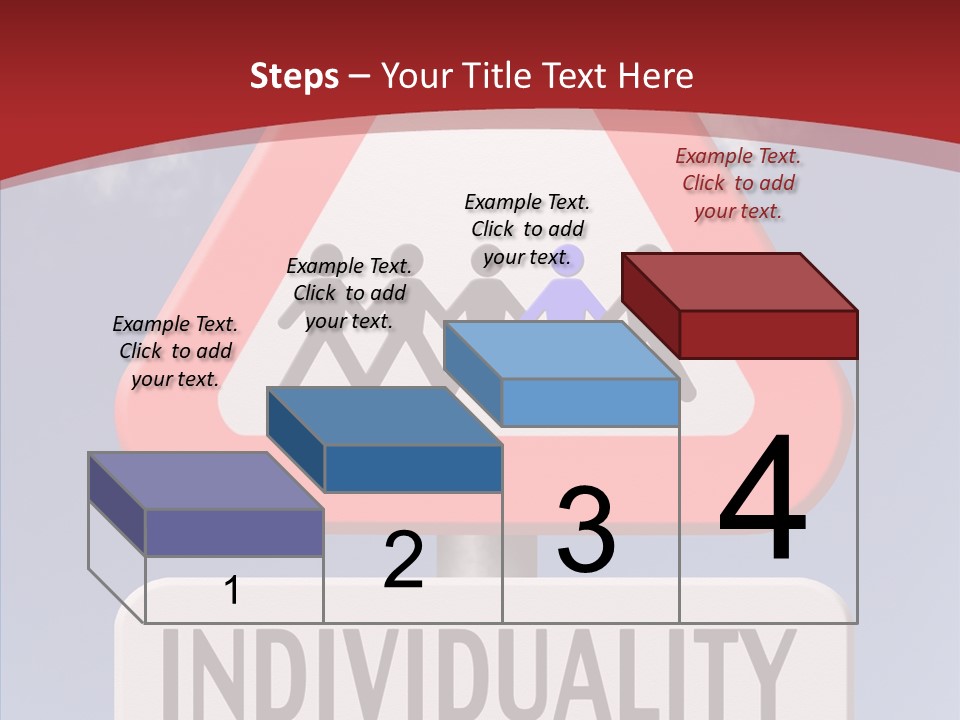 Steps – Your Title Text Here

Example Text. Click to add your text.

Example Text. Click to add your text.

Example Text. Click to add your text.

Example Text. Click to add your text.

1

2

3

4

INDIVIDUALITY